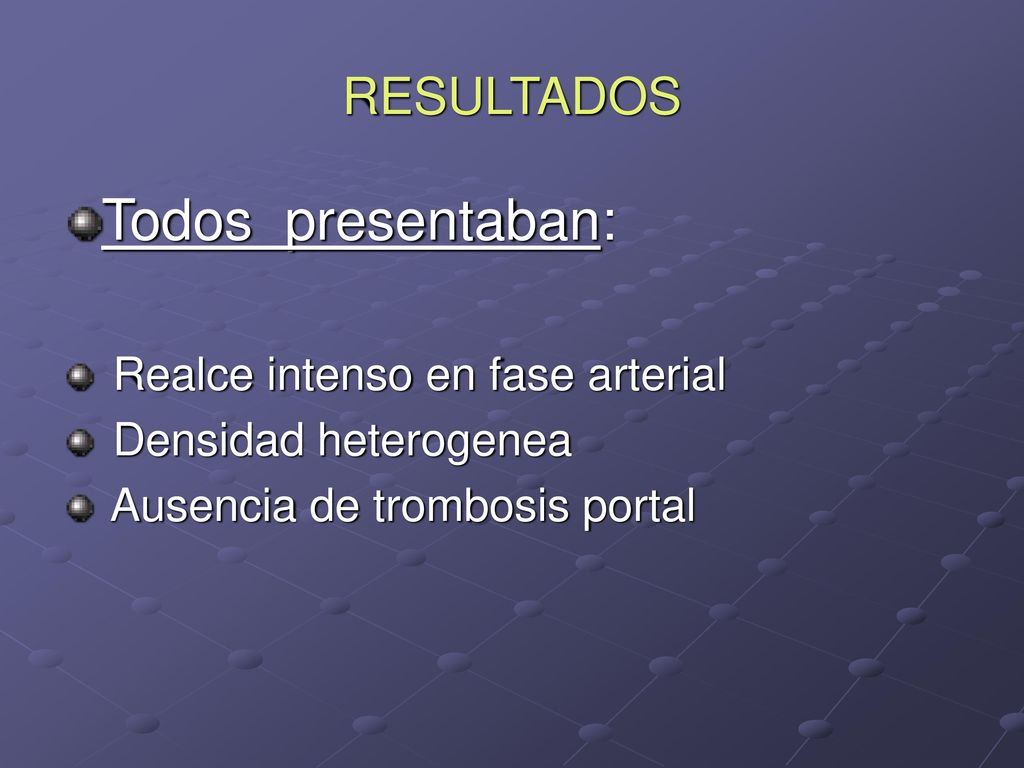 RESULTADOS

Todos presentaban:

Realce intenso en fase arterial

Densidad heterogenea

Ausencia de trombosis portal